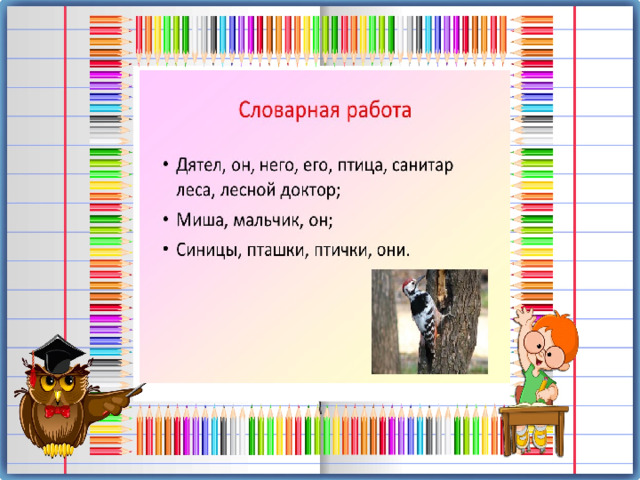 Словарная работа

• Дятел, он, него, его, птица, санитар леса, лесной доктор;

• Миша, мальчик, он;

• Синицы, пташки, птички, они.